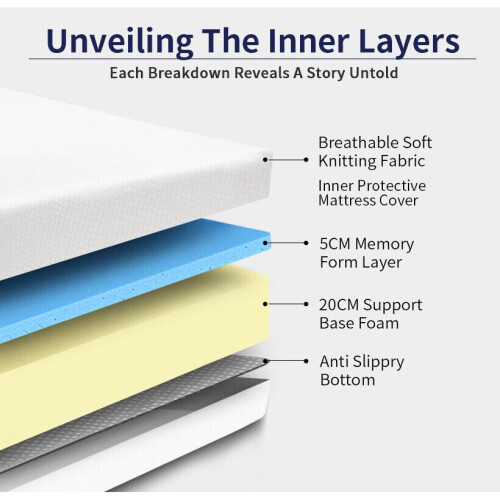 Unveiling The Inner Layers

Each Breakdown Reveals A Story Untold

Breathable Soft Knitting Fabric

Inner Protective Mattress Cover

5CM Memory Form Layer

20CM Support Base Foam

Anti Slippry Bottom